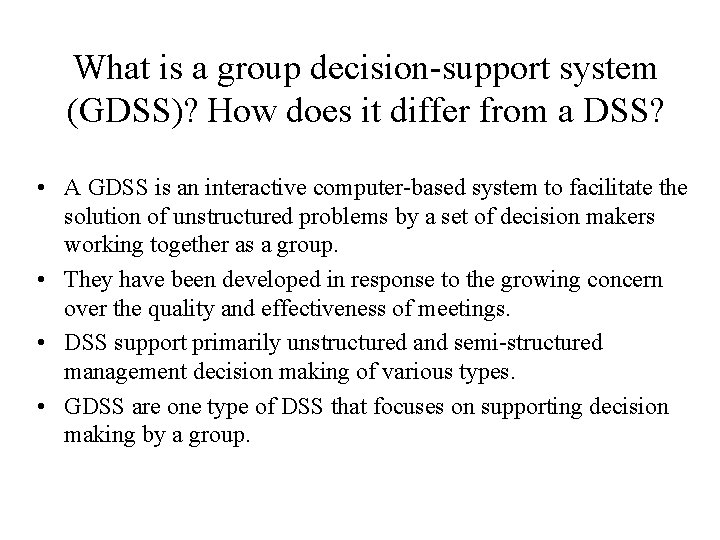 What is a group decision-support system (GDSS)? How does it differ from a DSS?

• A GDSS is an interactive computer-based system to facilitate the solution of unstructured problems by a set of decision makers working together as a group.

• They have been developed in response to the growing concern over the quality and effectiveness of meetings.

• DSS support primarily unstructured and semi-structured management decision making of various types.

• GDSS are one type of DSS that focuses on supporting decision making by a group.